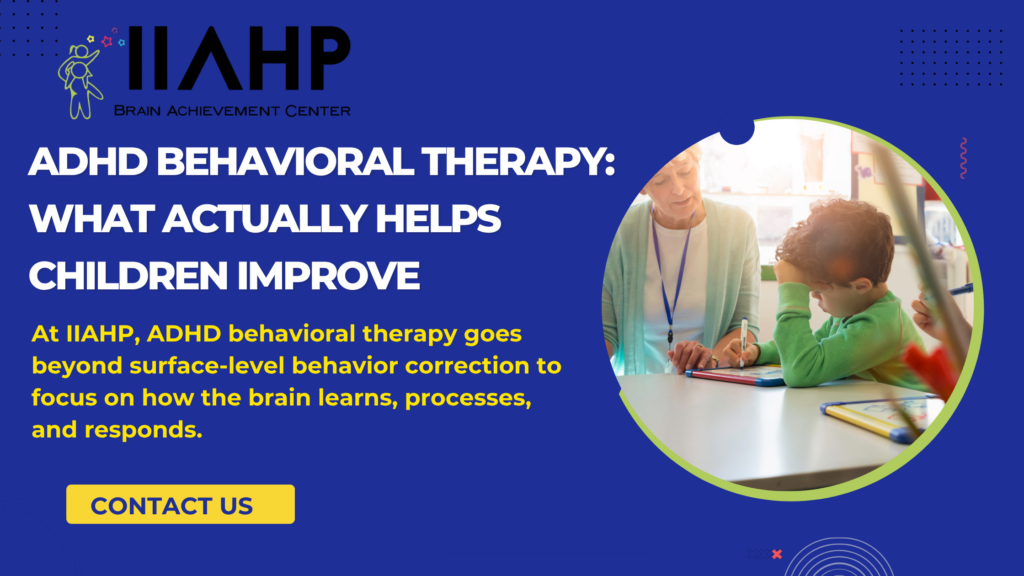 IIAHP
BRAIN ACHIEVEMENT CENTER

ADHD BEHAVIORAL THERAPY: WHAT ACTUALLY HELPS CHILDREN IMPROVE

At IIAHP, ADHD behavioral therapy goes beyond surface-level behavior correction to focus on how the brain learns, processes, and responds.

CONTACT US